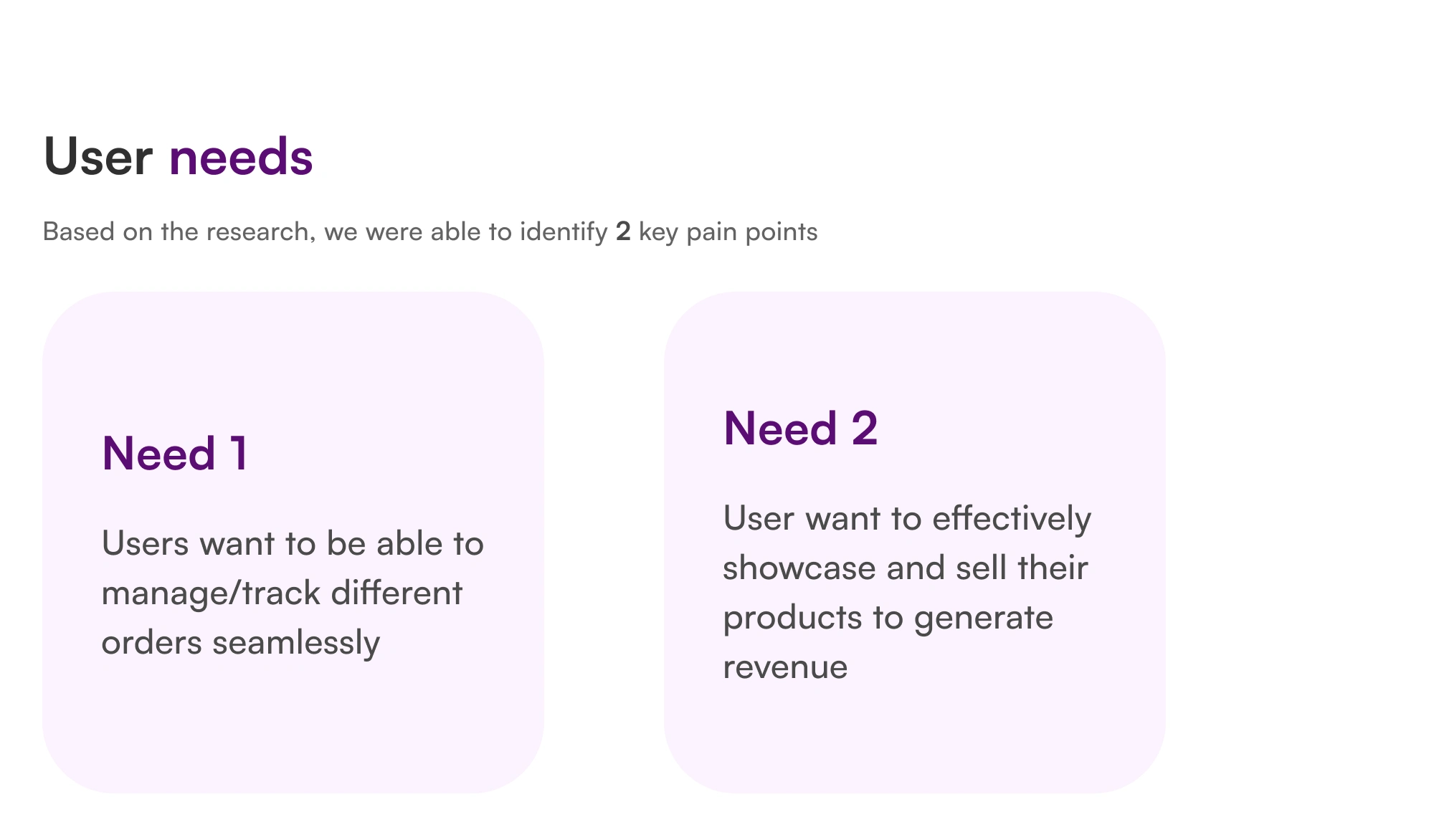 User needs

Based on the research, we were able to identify 2 key pain points

Need 1

Users want to be able to manage/track different orders seamlessly

Need 2

User want to effectively showcase and sell their products to generate revenue